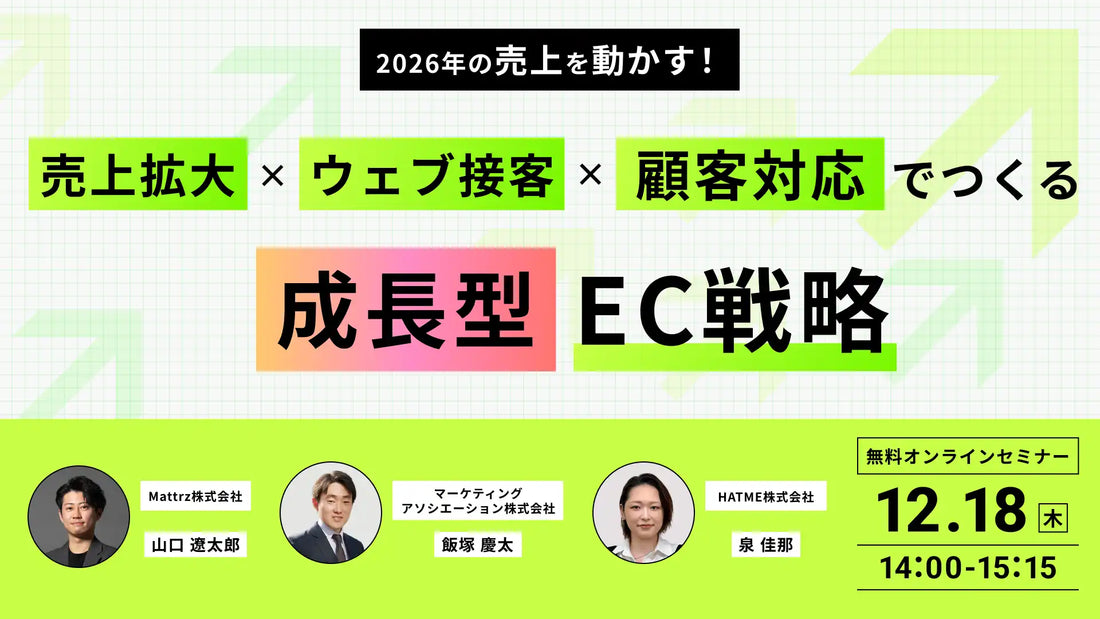 2026年の売上を動かす！

売上拡大 × ウェブ接客 × 顧客対応 でつくる

成長型 EC戦略

Mattrz株式会社
山口 遼太郎

マーケティング
アソシエーション株式会社
飯塚 慶太

HATME株式会社
泉 佳那

無料オンラインセミナー
12.18 木
14:00-15:15